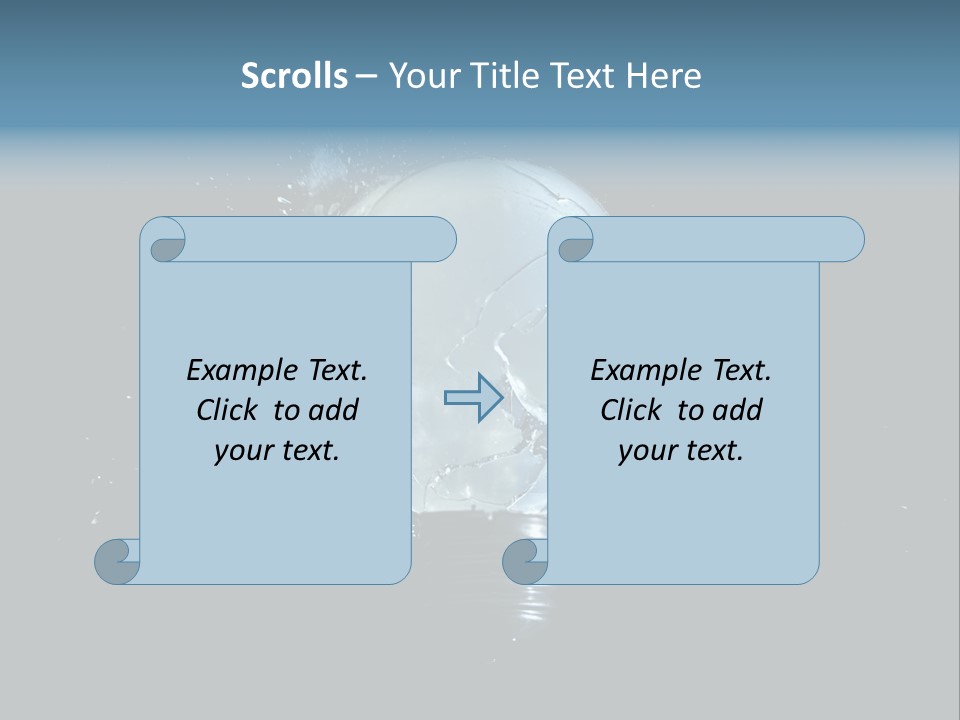 Scrolls – Your Title Text Here

Example Text. Click to add your text.

Example Text. Click to add your text.